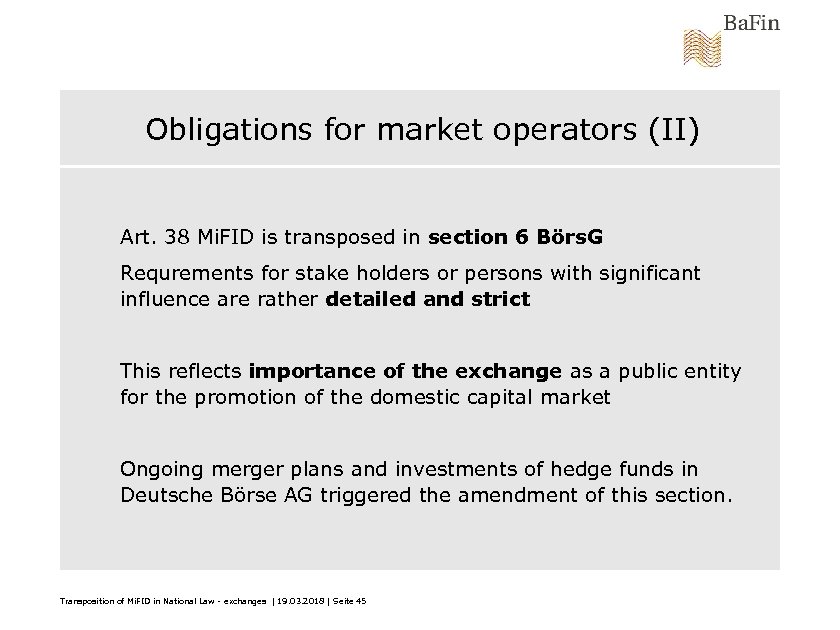 BaFin

Obligations for market operators (II)

Art. 38 MiFID is transposed in **section 6 BörsG**

Requrements for stake holders or persons with significant influence are rather **detailed and strict**

This reflects **importance of the exchange** as a public entity for the promotion of the domestic capital market

Ongoing merger plans and investments of hedge funds in Deutsche Börse AG triggered the amendment of this section.

Transposition of MiFID in National Law - exchanges | 19.03.2018 | Seite 45